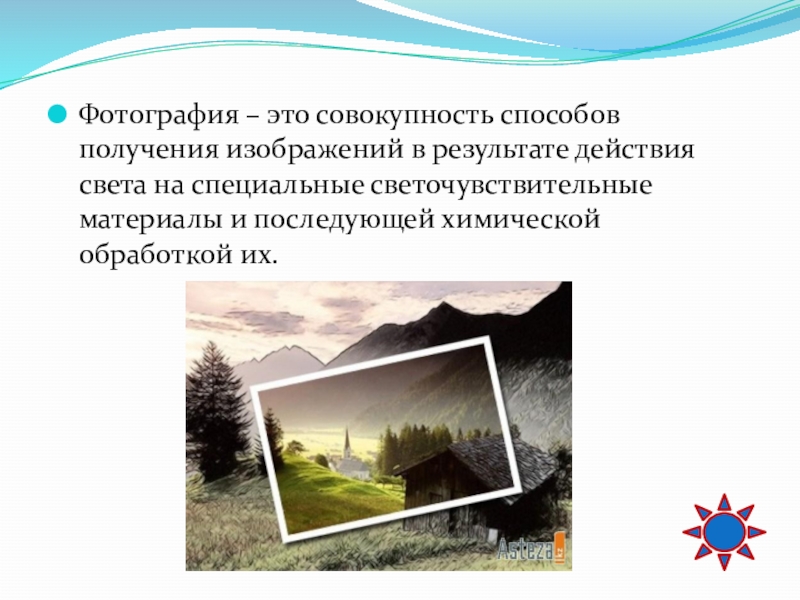 Фотография – это совокупность способов получения изображений в результате действия света на специальные светочувствительные материалы и последующей химической обработкой их.

Asteza.kz